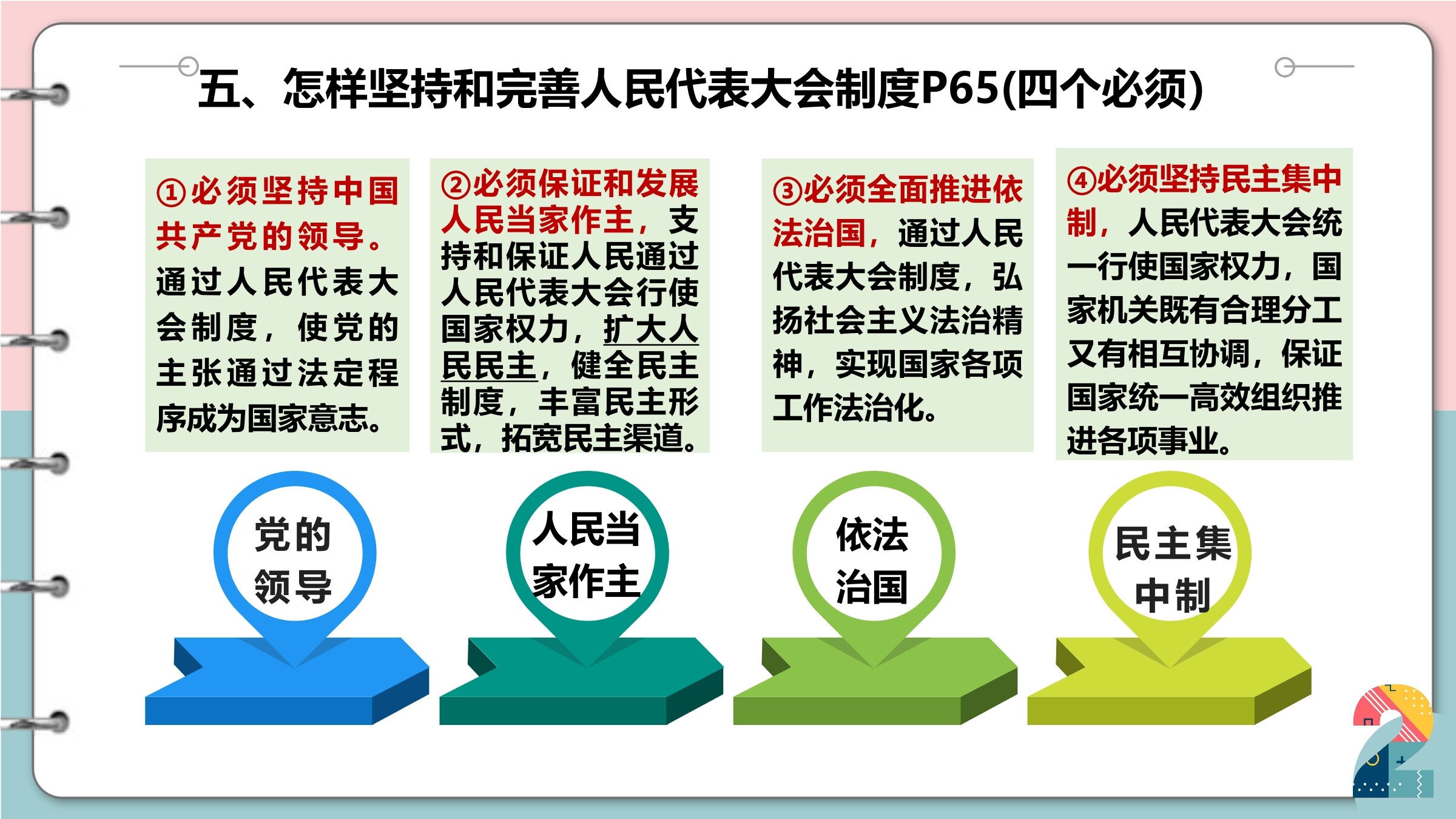 五、怎样坚持和完善人民代表大会制度P65(四个必须)

①必须坚持中国共产党的领导。通过人民代表大会制度，使党的主张通过法定程序成为国家意志。

②必须保证和发展人民当家作主，支持和保证人民通过人民代表大会行使国家权力，扩大人民民主，健全民主制度，丰富民主形式，拓宽民主渠道。

③必须全面推进依法治国，通过人民代表大会制度，弘扬社会主义法治精神，实现国家各项工作法治化。

④必须坚持民主集中制，人民代表大会统一行使国家权力，国家机关既有合理分工又有相互协调，保证国家统一高效组织推进各项事业。

党的领导

人民当家作主

依法治国

民主集中制